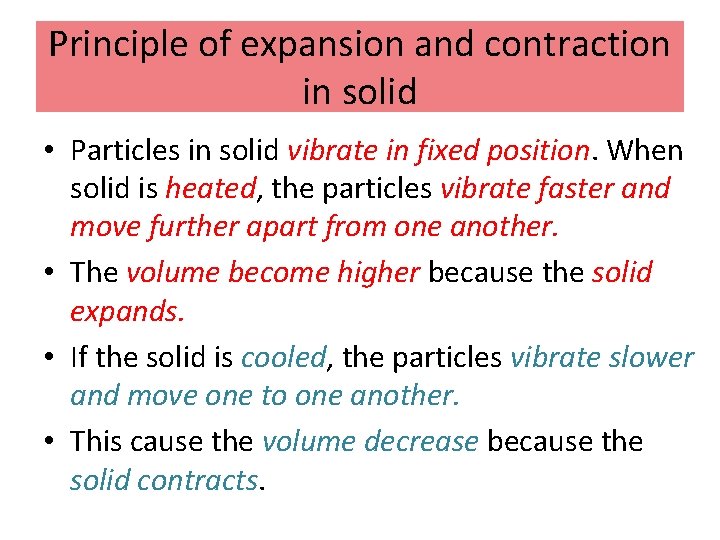 Principle of expansion and contraction in solid

• Particles in solid vibrate in fixed position. When solid is heated, the particles vibrate faster and move further apart from one another.

• The volume become higher because the solid expands.

• If the solid is cooled, the particles vibrate slower and move one to one another.

• This cause the volume decrease because the solid contracts.